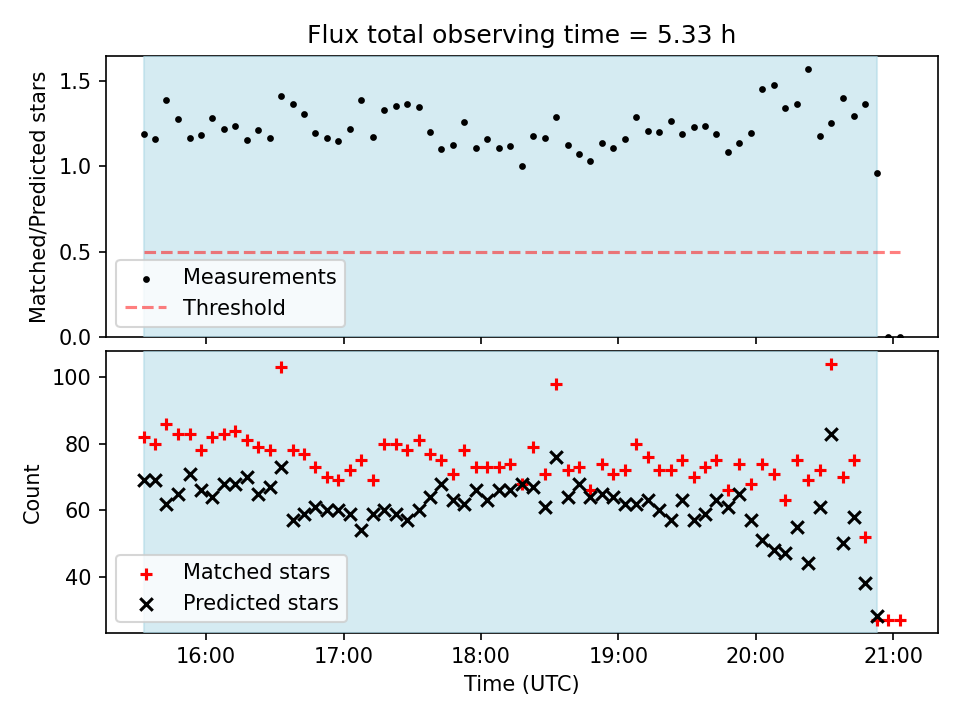 Flux total observing time = 5.33 h

Matched/Predicted stars

1.5
1.0
0.5
0.0

Measurements
Threshold

Count

100
80
60
40

Matched stars
Predicted stars

16:00
17:00
18:00
19:00
20:00
21:00

Time (UTC)